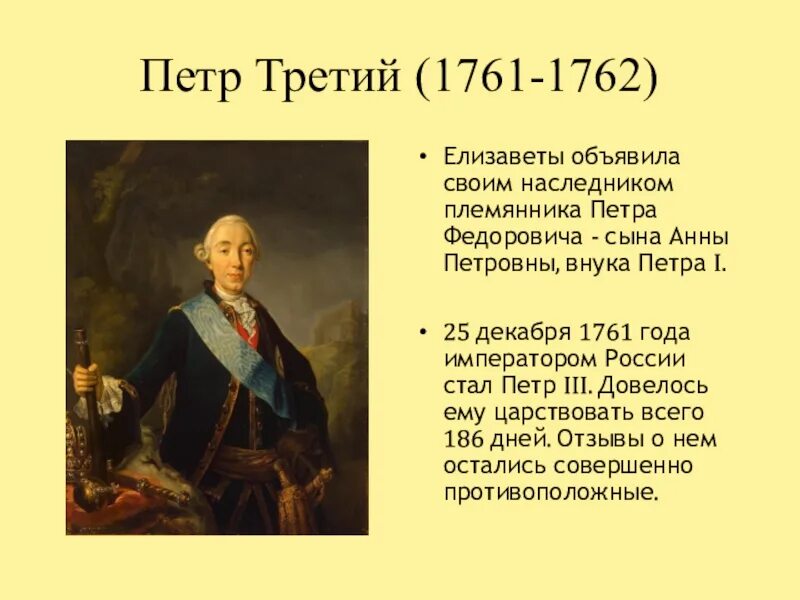 Петр Третий (1761-1762)

• Елизаветы объявила своим наследником племянника Петра Федоровича - сына Анны Петровны, внука Петра I.

• 25 декабря 1761 года императором России стал Петр III. Довелось ему царствовать всего 186 дней. Отзывы о нем остались совершенно противоположные.